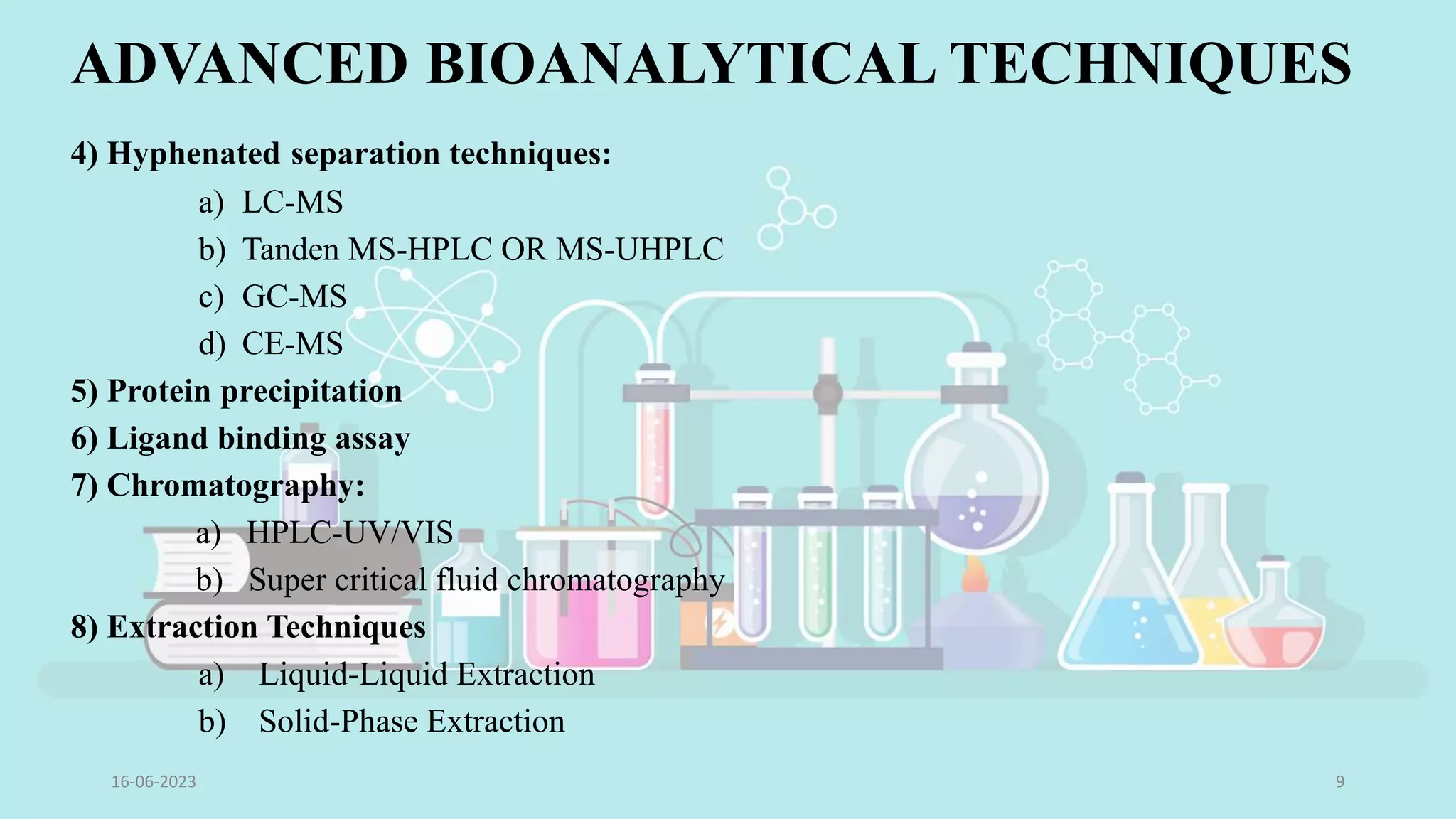 ADVANCED BIOANALYTICAL TECHNIQUES

4) Hyphenated separation techniques:

a) LC-MS

b) Tanden MS-HPLC OR MS-UHPLC

c) GC-MS

d) CE-MS

5) Protein precipitation

6) Ligand binding assay

7) Chromatography:

a) HPLC-UV/VIS

b) Super critical fluid chromatography

8) Extraction Techniques

a) Liquid-Liquid Extraction

b) Solid-Phase Extraction

16-06-2023

9